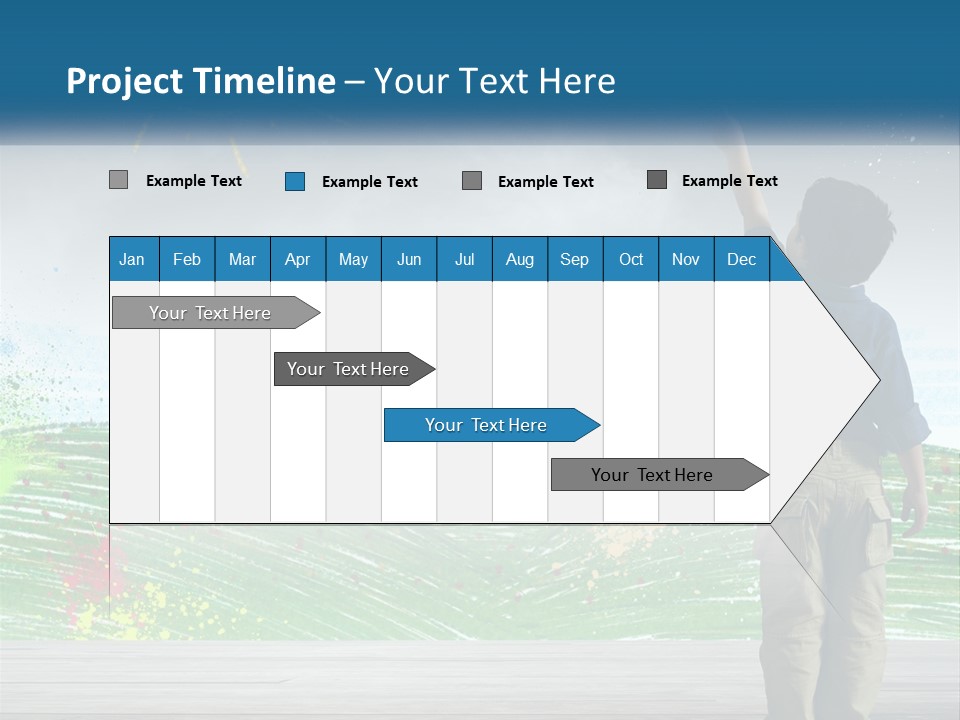 Project Timeline – Your Text Here

Example Text Example Text Example Text Example Text

| Jan | Feb | Mar | Apr | May | Jun | Jul | Aug | Sep | Oct | Nov | Dec |
|---|---|---|---|---|---|---|---|---|---|---|---|

Your Text Here

Your Text Here

Your Text Here

Your Text Here